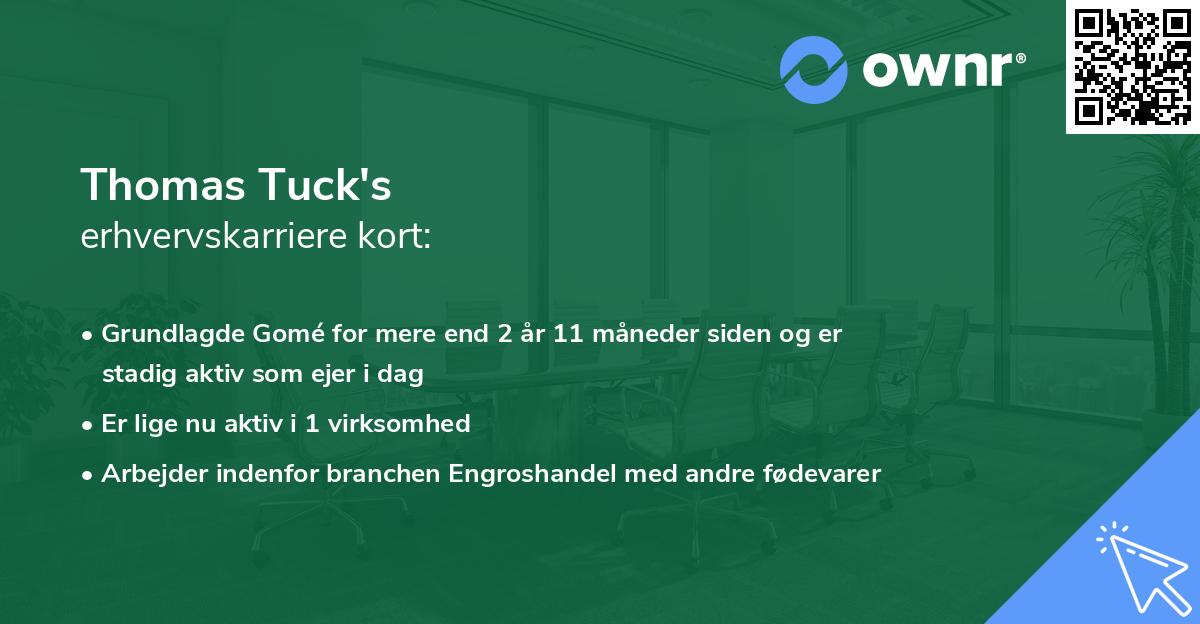 ownr®

Thomas Tuck's
erhvervskarriere kort:

• Grundlagde Gomé for mere end 2 år 11 måneder siden og er stadig aktiv som ejer i dag

• Er lige nu aktiv i 1 virksomhed

• Arbejder indenfor branchen Engroshandel med andre fødevarer